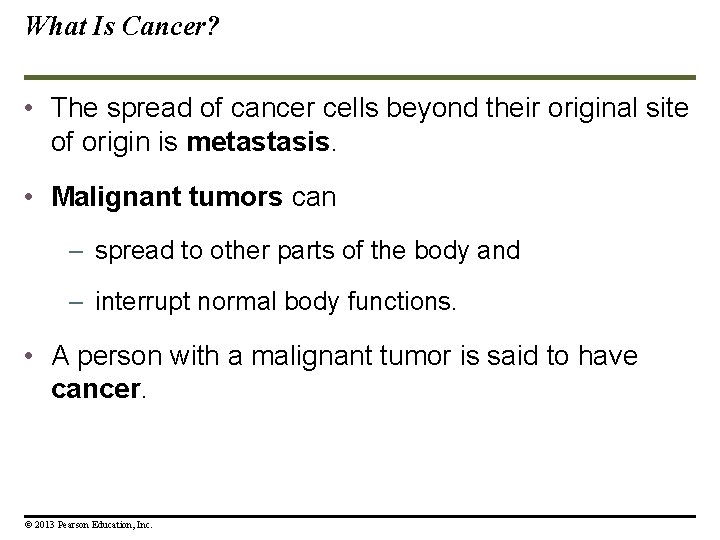 What Is Cancer?

• The spread of cancer cells beyond their original site of origin is metastasis.

• Malignant tumors can

– spread to other parts of the body and

– interrupt normal body functions.

• A person with a malignant tumor is said to have cancer.

© 2013 Pearson Education, Inc.